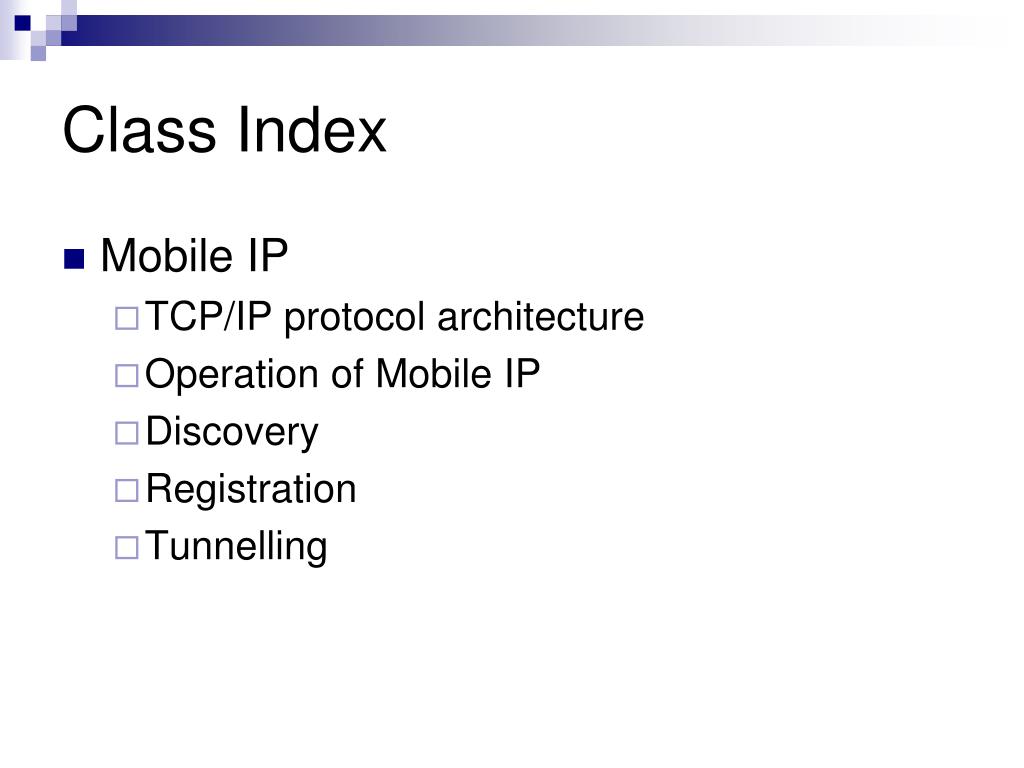 Class Index

Mobile IP
TCP/IP protocol architecture
Operation of Mobile IP
Discovery
Registration
Tunnelling